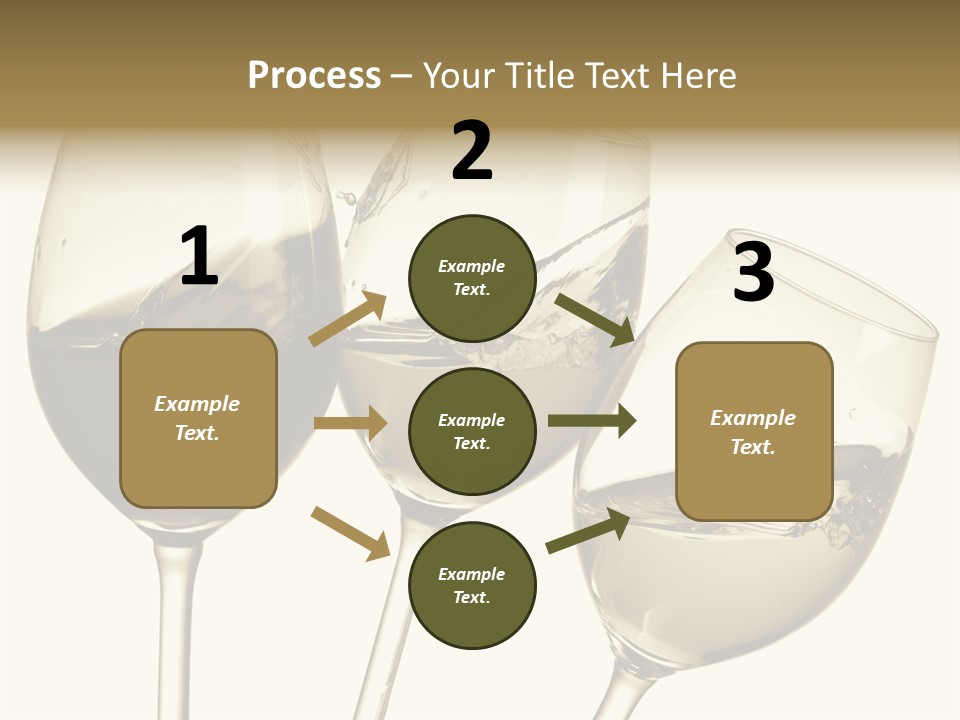 Process – Your Title Text Here

1

Example Text.

2

Example Text.

Example Text.

Example Text.

3

Example Text.